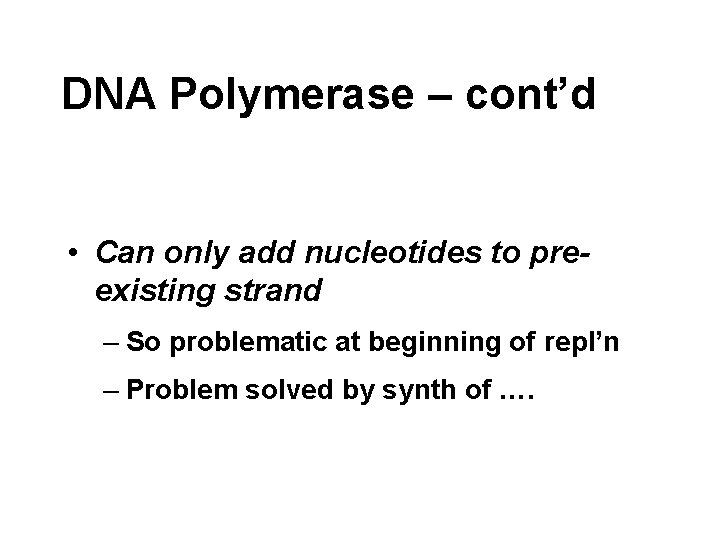 DNA Polymerase – cont’d

• Can only add nucleotides to pre-existing strand

– So problematic at beginning of repl’n

– Problem solved by synth of ….